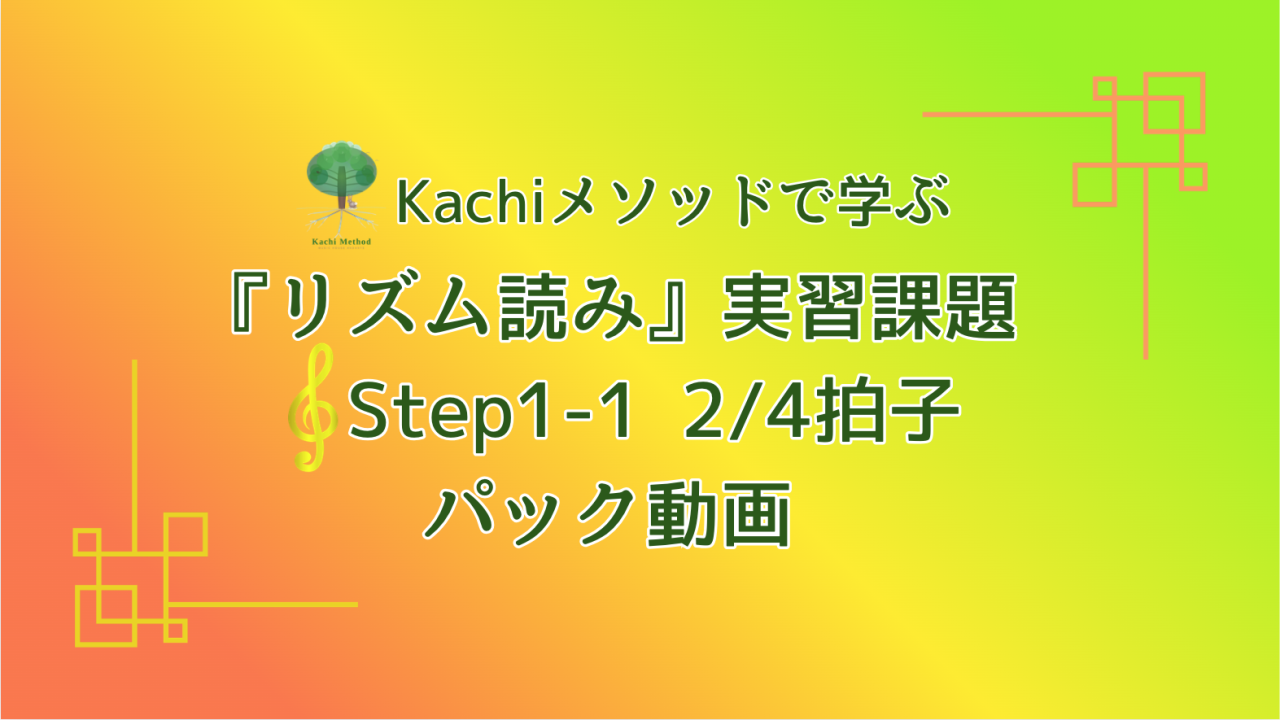 Kachi Method

Kachiメソッドで学ぶ

『リズム読み』実習課題

Step1-1 2/4拍子

パック動画